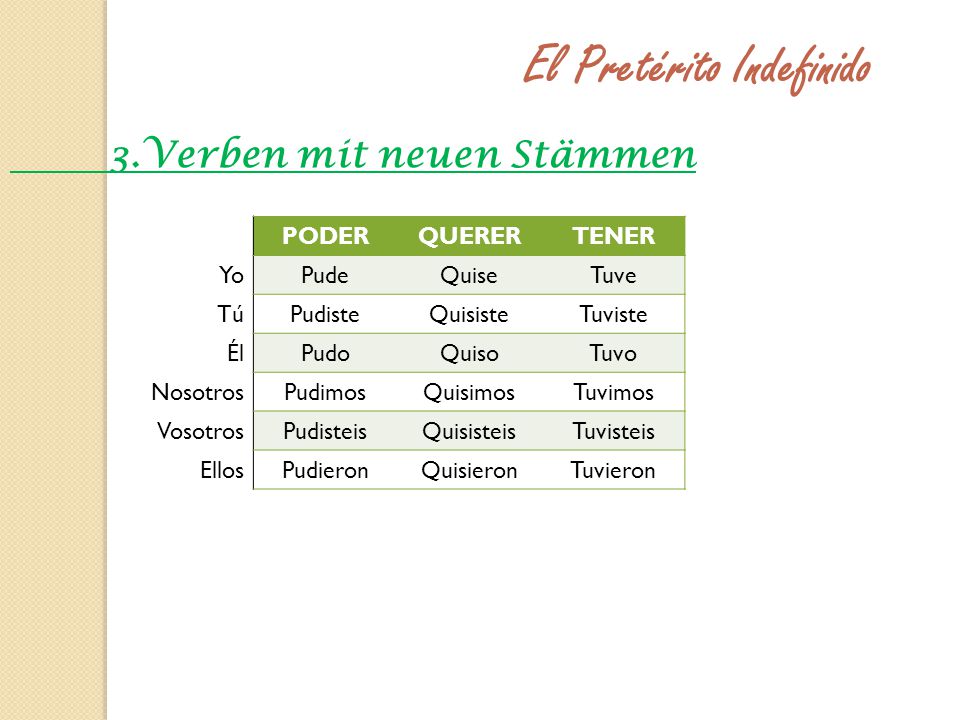 El Pretérito Indefinido

3.Verben mit neuen Stämmen

| | PODER | QUERER | TENER |
|---|---|---|---|
| Yo | Pude | Quise | Tuve |
| Tú | Pudiste | Quisiste | Tuviste |
| Él | Pudo | Quiso | Tuvo |
| Nosotros | Pudimos | Quisimos | Tuvimos |
| Vosotros | Pudisteis | Quisisteis | Tuvisteis |
| Ellos | Pudieron | Quisieron | Tuvieron |